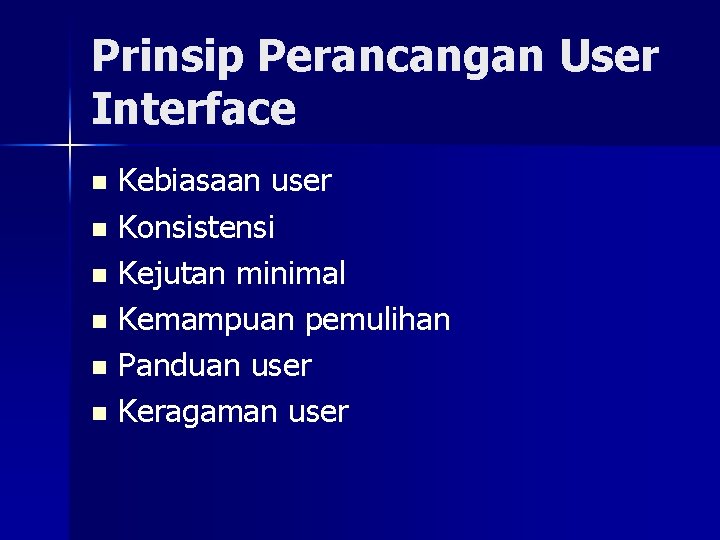 Prinsip Perancangan User Interface

- Kebiasaan user
- Konsistensi
- Kejutan minimal
- Kemampuan pemulihan
- Panduan user
- Keragaman user